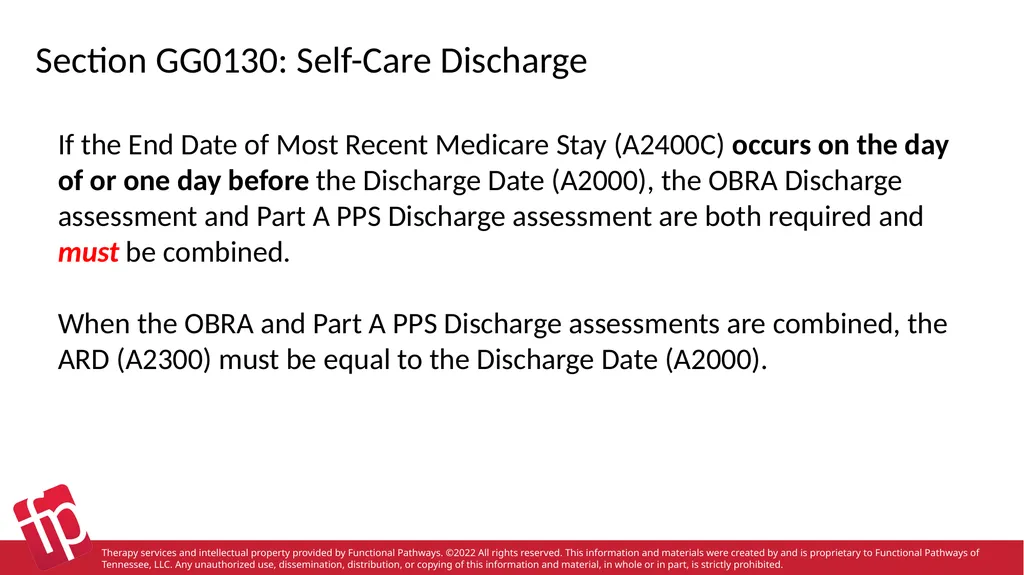 Section GG0130: Self-Care Discharge

If the End Date of Most Recent Medicare Stay (A2400C) occurs on the day of or one day before the Discharge Date (A2000), the OBRA Discharge assessment and Part A PPS Discharge assessment are both required and must be combined.

When the OBRA and Part A PPS Discharge assessments are combined, the ARD (A2300) must be equal to the Discharge Date (A2000).

fp

Therapy services and intellectual property provided by Functional Pathways. ©2022 All rights reserved. This information and materials were created by and is proprietary to Functional Pathways of Tennessee, LLC. Any unauthorized use, dissemination, distribution, or copying of this information and material, in whole or in part, is strictly prohibited.